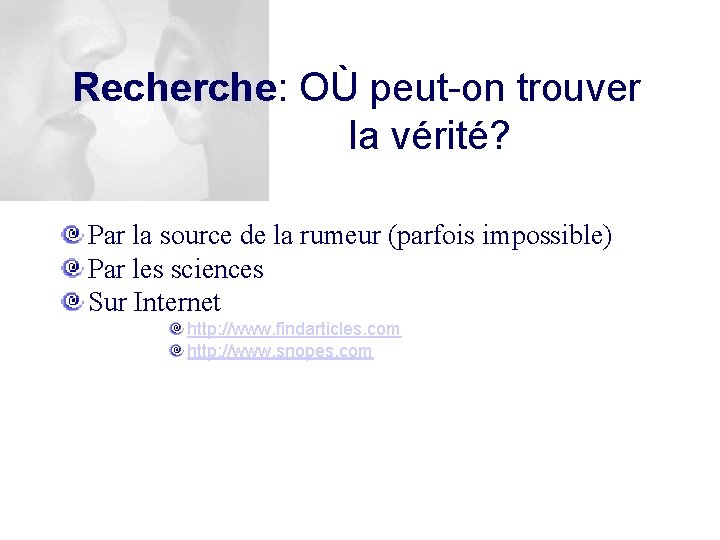 Recherche: OÙ peut-on trouver la vérité?

Par la source de la rumeur (parfois impossible)
Par les sciences
Sur Internet
http://www.findarticles.com
http://www.snopes.com